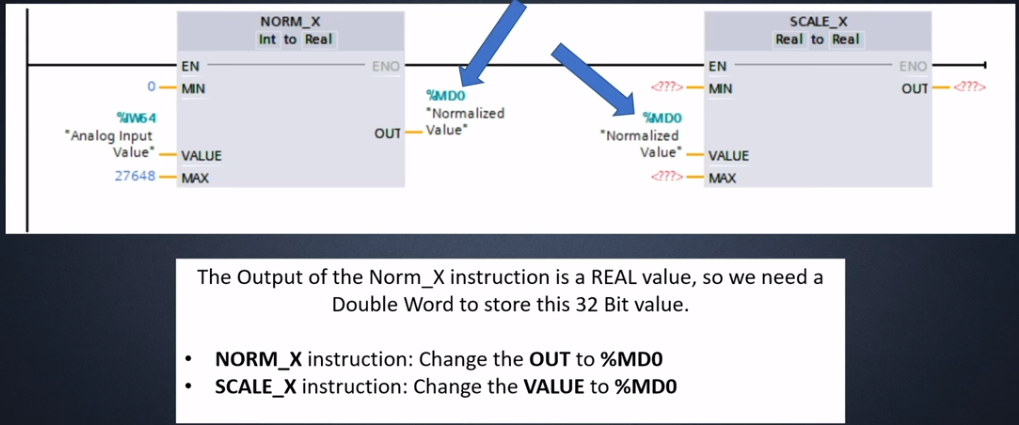 NORM_X
Int to Real
EN
ENO
0 MIN
%IW64
"Analog Input Value" VALUE
27648 MAX
OUT
%MD0
"Normalized Value"

SCALE_X
Real to Real
EN
ENO
<???> MIN
OUT <???>
%MD0
"Normalized Value" VALUE
<???> MAX

The Output of the Norm_X instruction is a REAL value, so we need a Double Word to store this 32 Bit value.

• NORM_X instruction: Change the OUT to %MD0
• SCALE_X instruction: Change the VALUE to %MD0